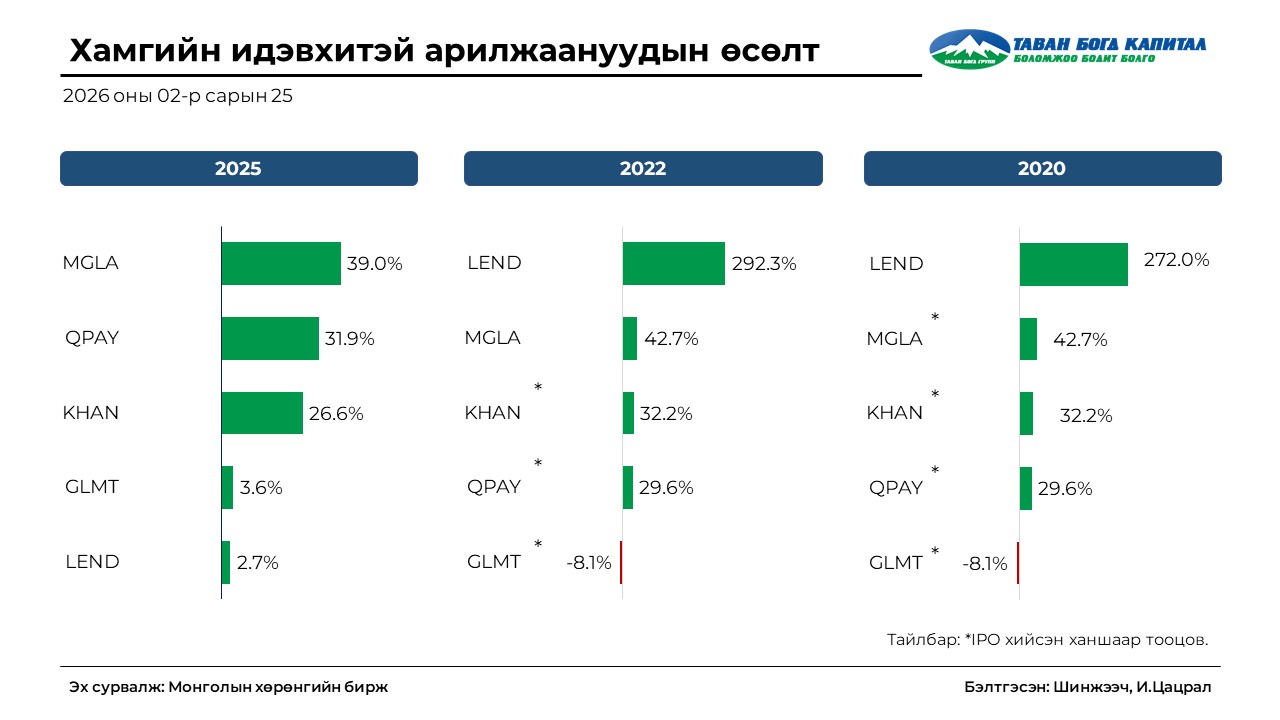 Хамгийн идэвхитэй арилжаануудын өсөлт

ТАВАН БОГД ГРУПП
ТАВАН БОГД КАПИТАЛ
БОЛОМЖОО БОДИТ БОЛГО

2026 оны 02-р сарын 25

2025

MGLA 39.0%
QPAY 31.9%
KHAN 26.6%
GLMT 3.6%
LEND 2.7%

2022

LEND 292.3%
MGLA 42.7%
KHAN * 32.2%
QPAY * 29.6%
GLMT * -8.1%

2020

LEND 272.0%
MGLA * 42.7%
KHAN * 32.2%
QPAY * 29.6%
GLMT * -8.1%

Тайлбар: *IPO хийсэн ханшаар тооцов.

Эх сурвалж: Монголын хөрөнгийн бирж

Бэлтгэсэн: Шинжээч, И.Цацрал